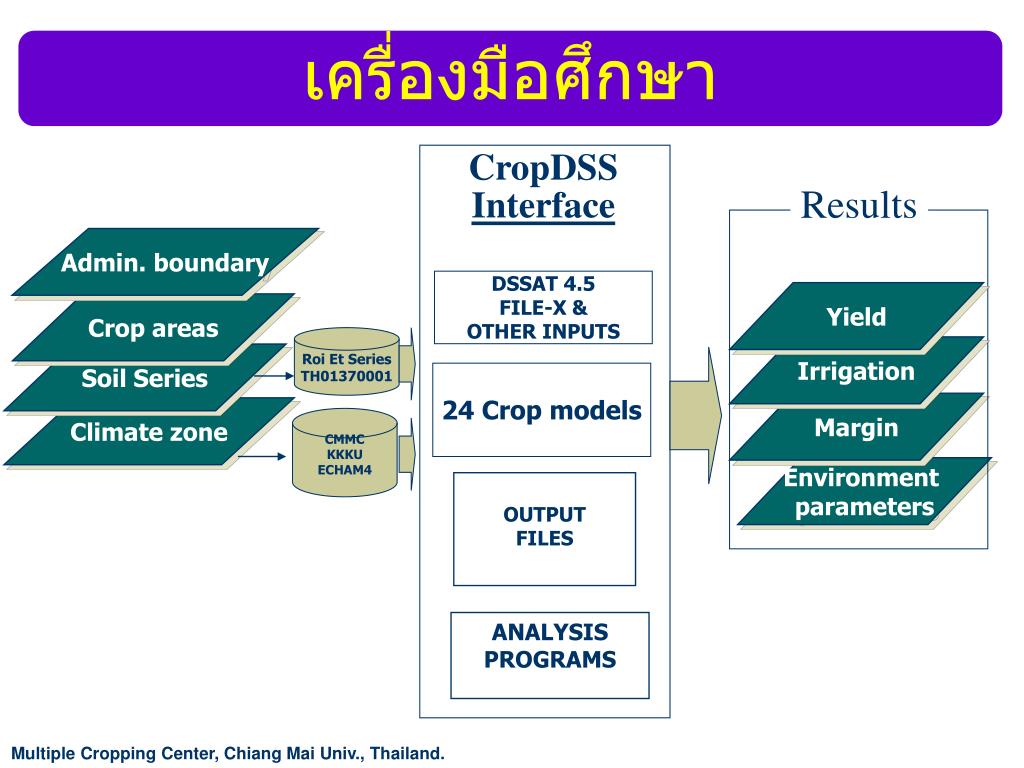 เครื่องมือศึกษา

Admin. boundary

Crop areas

Soil Series

Climate zone

Roi Et Series
TH01370001

CMMC
KKKU
ECHAM4

CropDSS
Interface

DSSAT 4.5
FILE-X &
OTHER INPUTS

24 Crop models

OUTPUT
FILES

ANALYSIS
PROGRAMS

Results

Yield

Irrigation

Margin

Environment
parameters

Multiple Cropping Center, Chiang Mai Univ., Thailand.